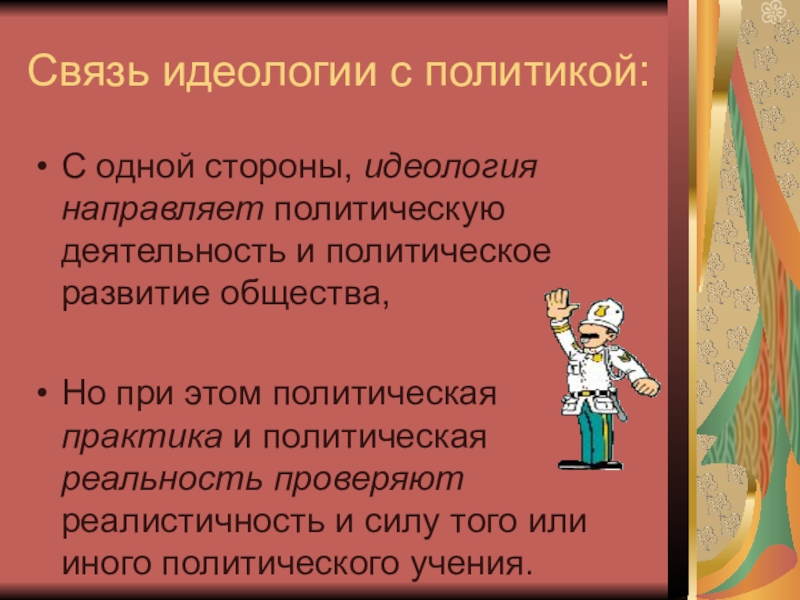 Связь идеологии с политикой:

• С одной стороны, идеология направляет политическую деятельность и политическое развитие общества,

• Но при этом политическая практика и политическая реальность проверяют реалистичность и силу того или иного политического учения.